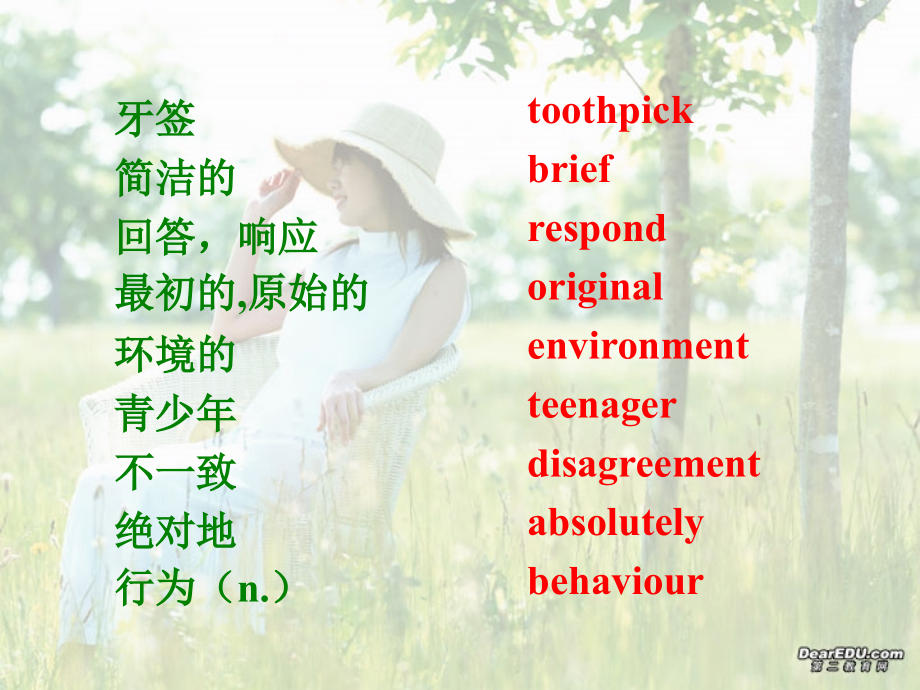 牙签
简洁的
回答，响应
最初的,原始的
环境的
青少年
不一致
绝对地
行为（n.）

toothpick
brief
respond
original
environment
teenager
disagreement
absolutely
behaviour

DearEDU.com
第二教育网